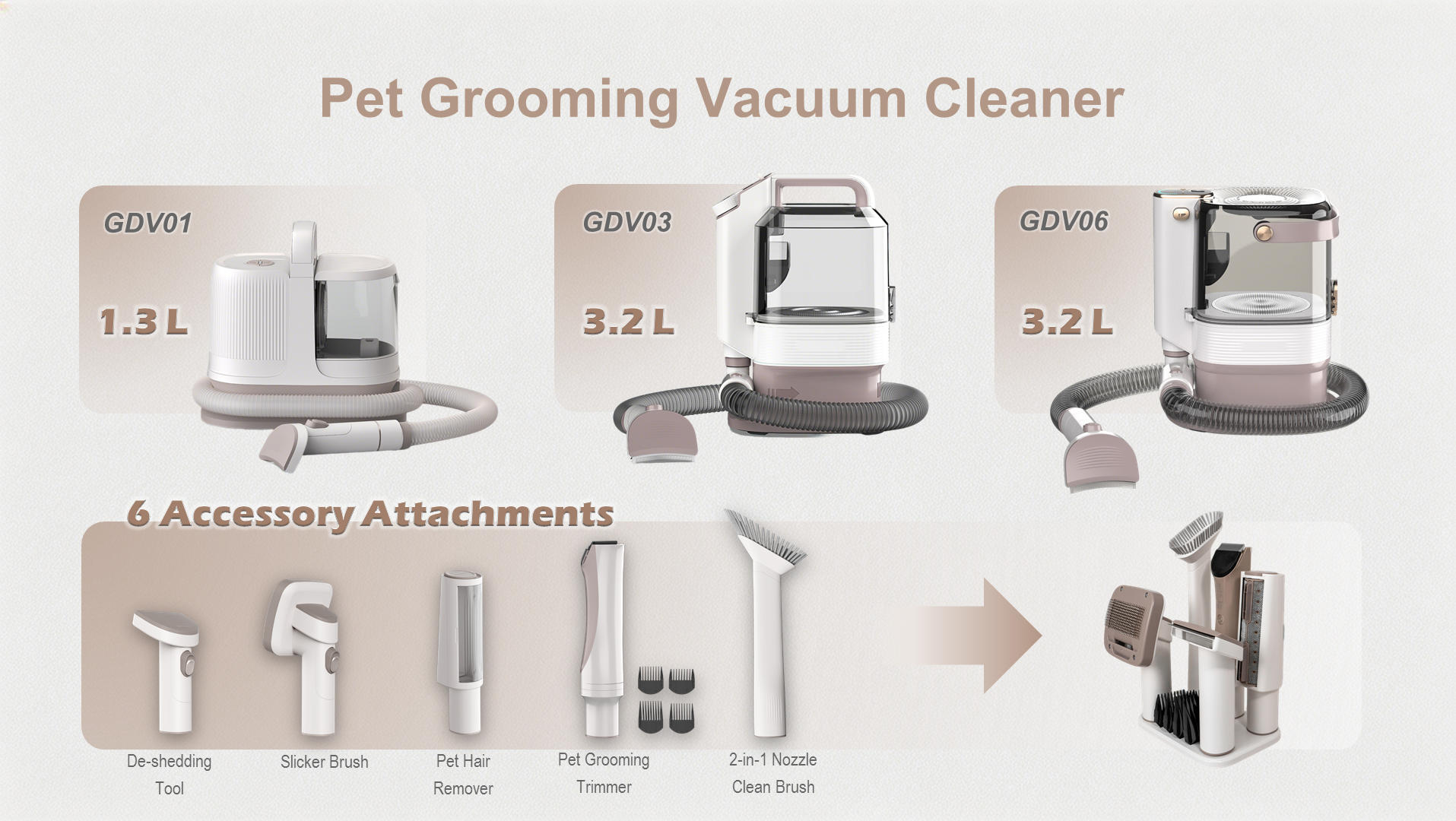 Pet Grooming Vacuum Cleaner

GDV01
1.3 L

GDV03
3.2 L

GDV06
3.2 L

6 Accessory Attachments

De-shedding Tool

Slicker Brush

Pet Hair Remover

Pet Grooming Trimmer

2-in-1 Nozzle Clean Brush